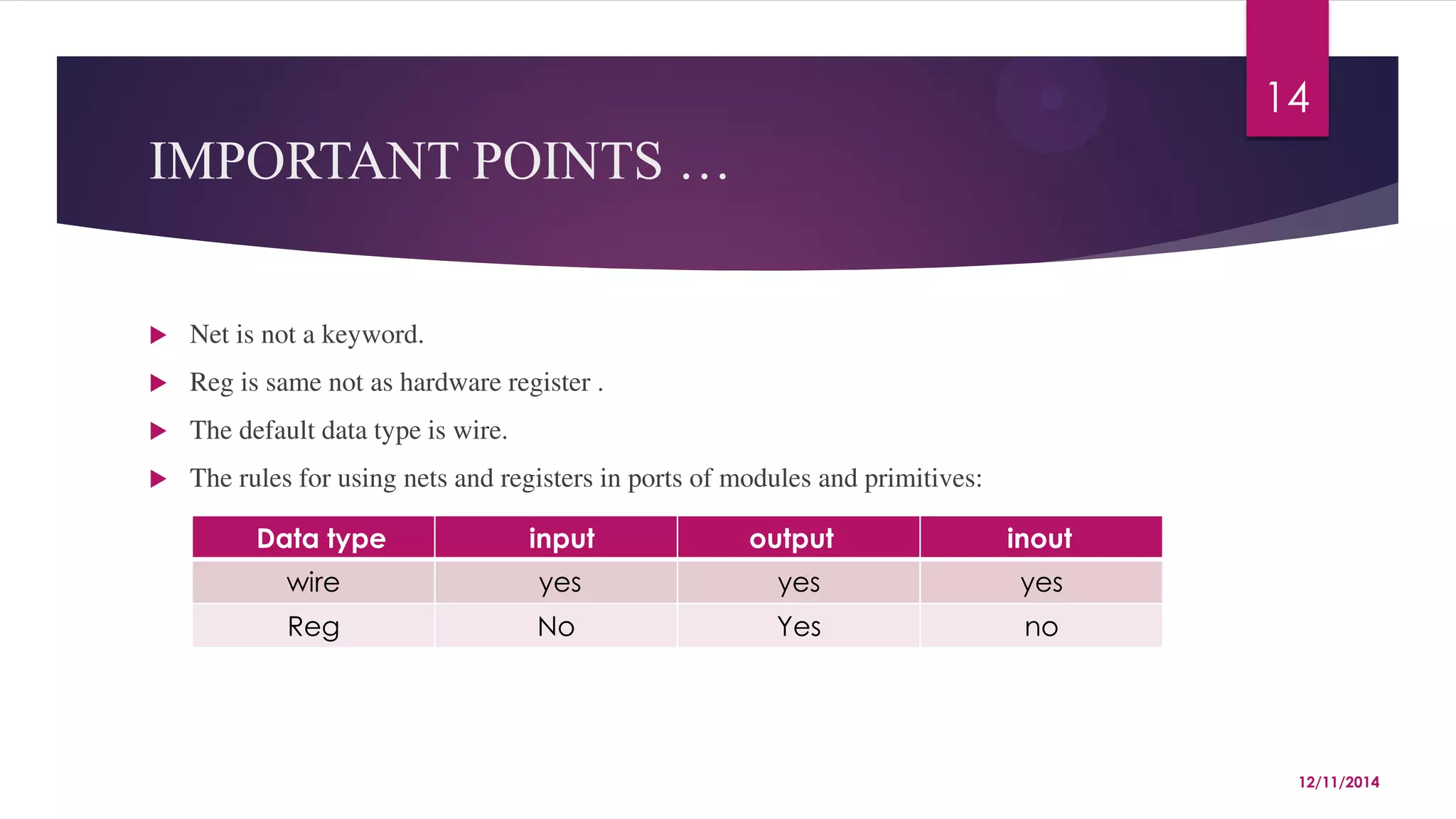 14

IMPORTANT POINTS …

Net is not a keyword.

Reg is same not as hardware register .

The default data type is wire.

The rules for using nets and registers in ports of modules and primitives:

| Data type | input | output | inout |
|---|---|---|---|
| wire | yes | yes | yes |
| Reg | No | Yes | no |

12/11/2014